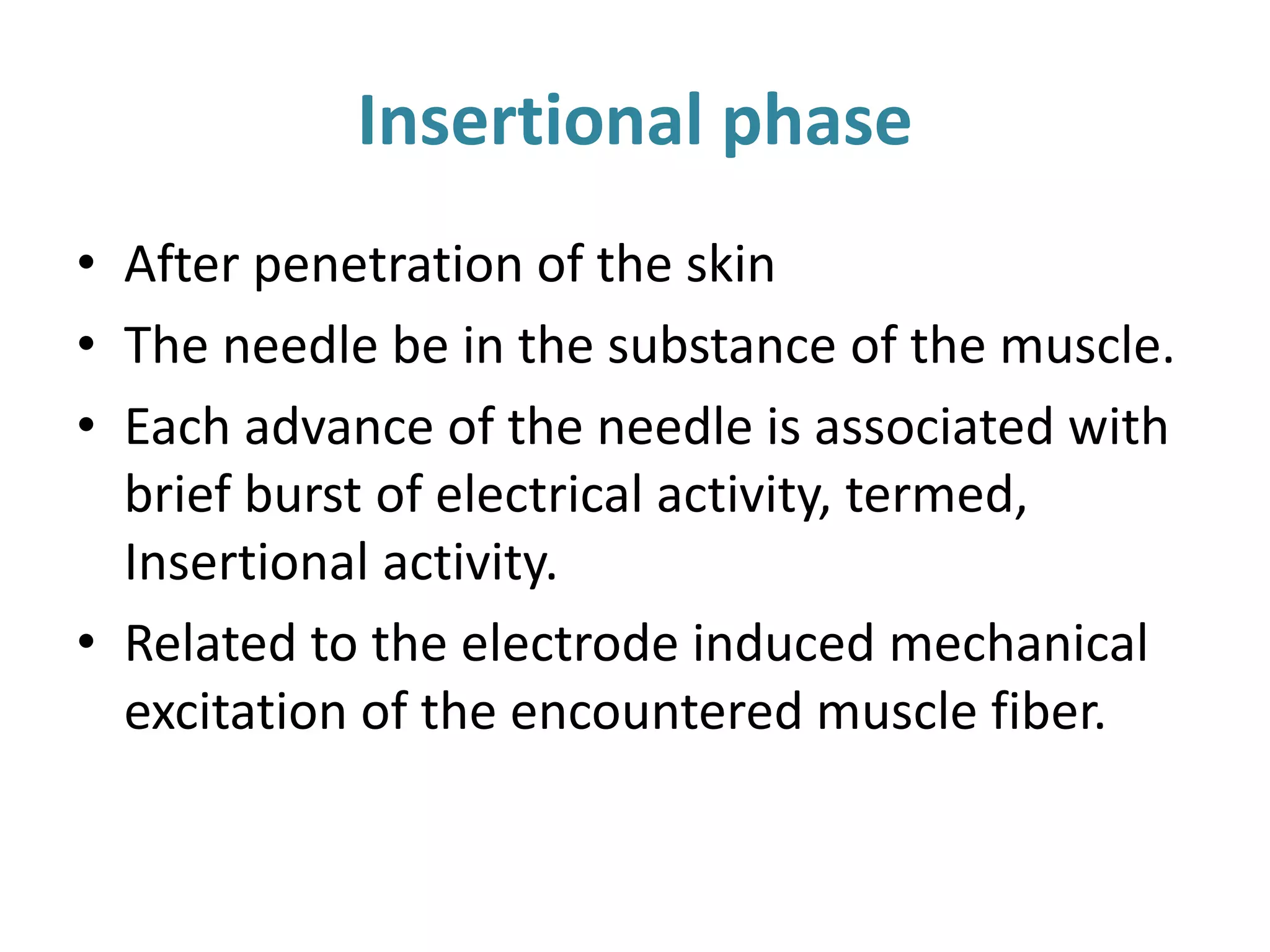 Insertional phase

• After penetration of the skin
• The needle be in the substance of the muscle.
• Each advance of the needle is associated with brief burst of electrical activity, termed, Insertional activity.
• Related to the electrode induced mechanical excitation of the encountered muscle fiber.